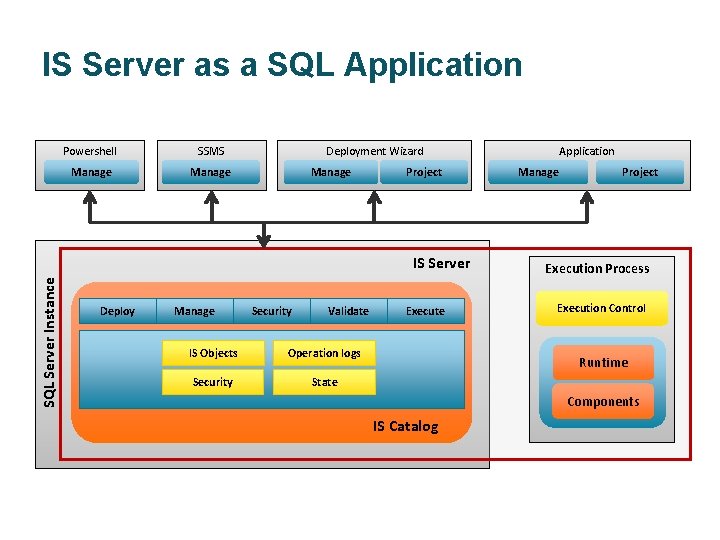 IS Server as a SQL Application

Powershell
Manage

SSMS
Manage

Deployment Wizard
Manage
Project

Application
Manage
Project

SQL Server Instance

IS Server

Deploy
Manage
Security
Validate
Execute

IS Objects
Operation logs
Security
State

IS Catalog

Execution Process

Execution Control

Runtime

Components